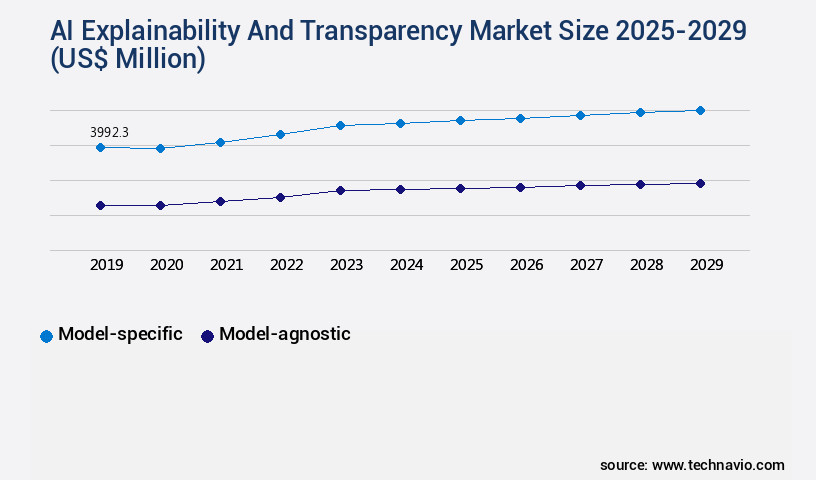 AI Explainability And Transparency Market Size 2025-2029 (US$ Million)

3992.3

2019
2020
2021
2022
2023
2024
2025
2026
2027
2028
2029

Model-specific
Model-agnostic

source: www.technavio.com